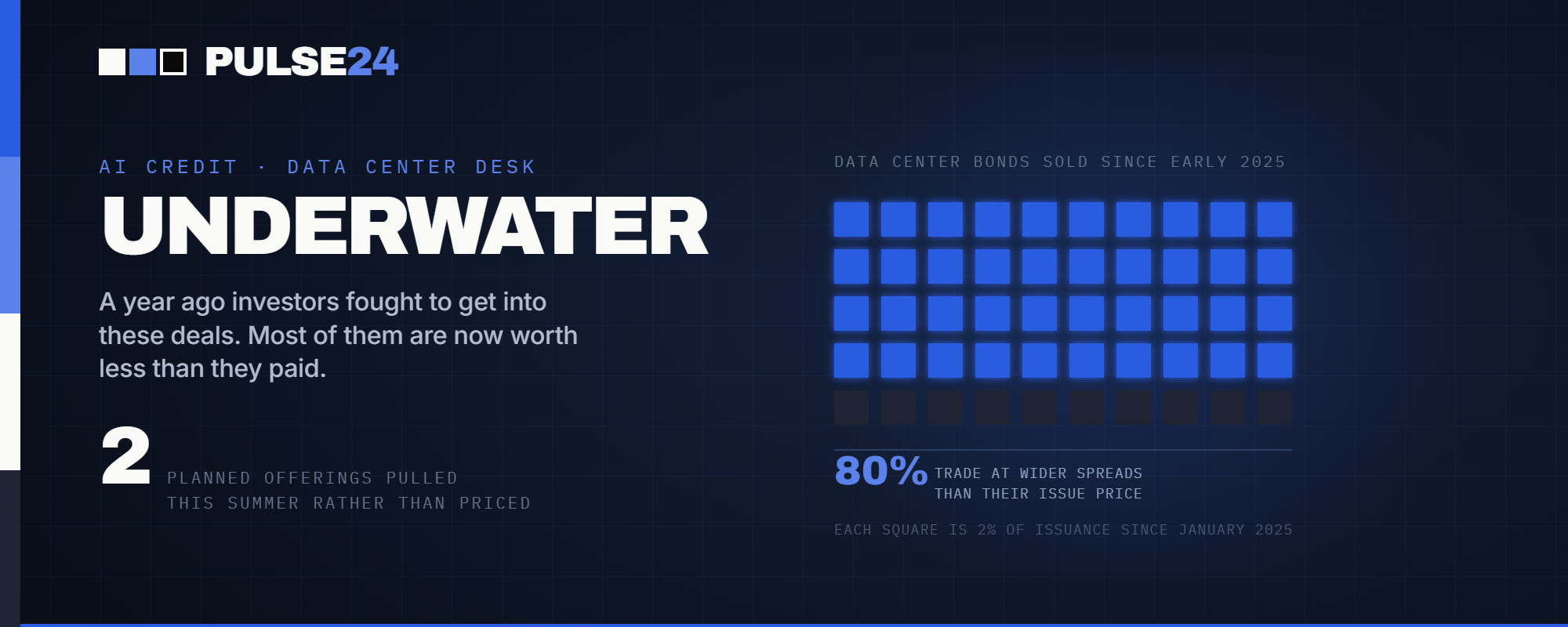 PULSE24

AI CREDIT · DATA CENTER DESK

UNDERWATER

A year ago investors fought to get into these deals. Most of them are now worth less than they paid.

2 PLANNED OFFERINGS PULLED THIS SUMMER RATHER THAN PRICED

DATA CENTER BONDS SOLD SINCE EARLY 2025

80% TRADE AT WIDER SPREADS THAN THEIR ISSUE PRICE

EACH SQUARE IS 2% OF ISSUANCE SINCE JANUARY 2025